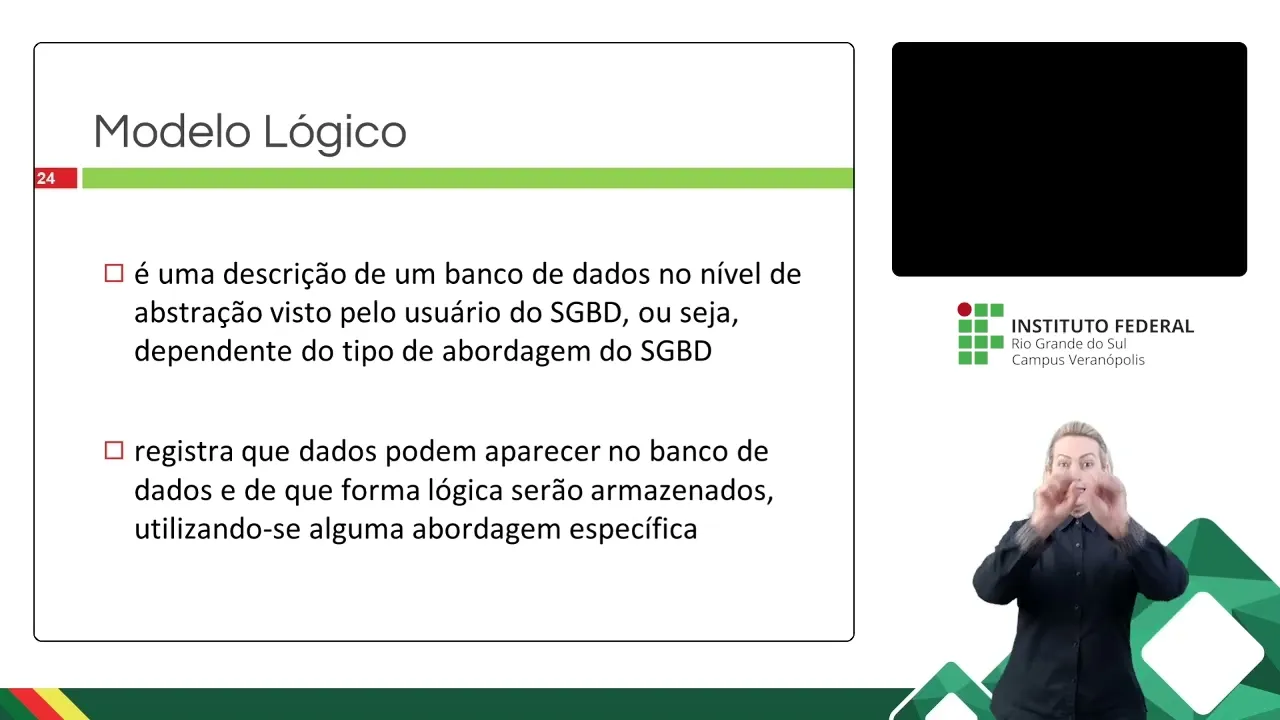 Modelo Lógico

24

□ é uma descrição de um banco de dados no nível de abstração visto pelo usuário do SGBD, ou seja, dependente do tipo de abordagem do SGBD

□ registra que dados podem aparecer no banco de dados e de que forma lógica serão armazenados, utilizando-se alguma abordagem específica

INSTITUTO FEDERAL
Rio Grande do Sul
Campus Veranópolis